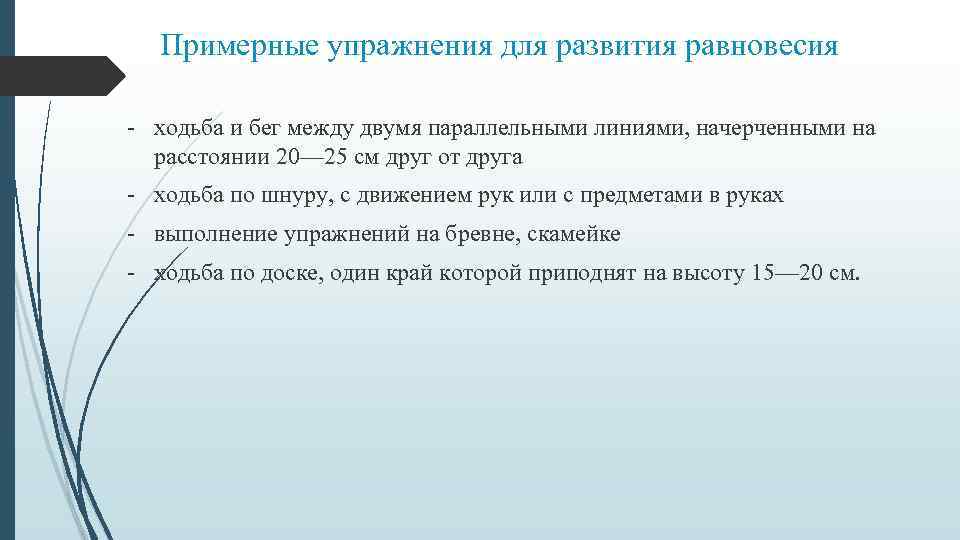 Примерные упражнения для развития равновесия

- ходьба и бег между двумя параллельными линиями, начерченными на расстоянии 20—25 см друг от друга
- ходьба по шнуру, с движением рук или с предметами в руках
- выполнение упражнений на бревне, скамейке
- ходьба по доске, один край которой приподнят на высоту 15—20 см.